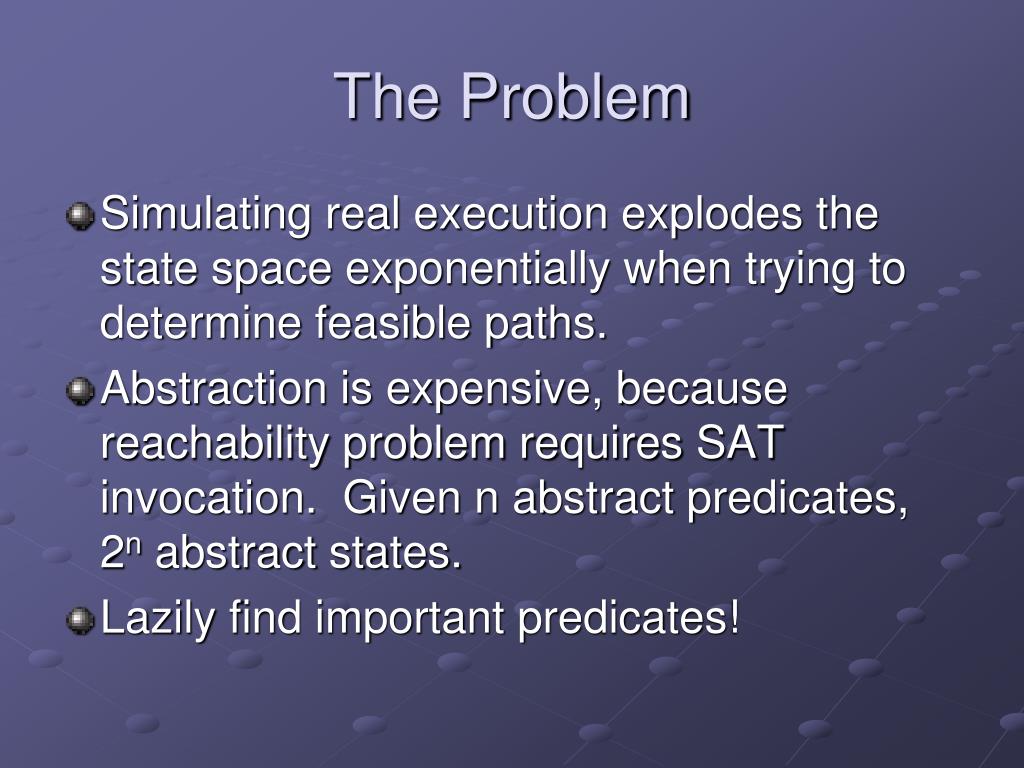 The Problem

Simulating real execution explodes the state space exponentially when trying to determine feasible paths.

Abstraction is expensive, because reachability problem requires SAT invocation. Given n abstract predicates, $2^n$ abstract states.

Lazily find important predicates!